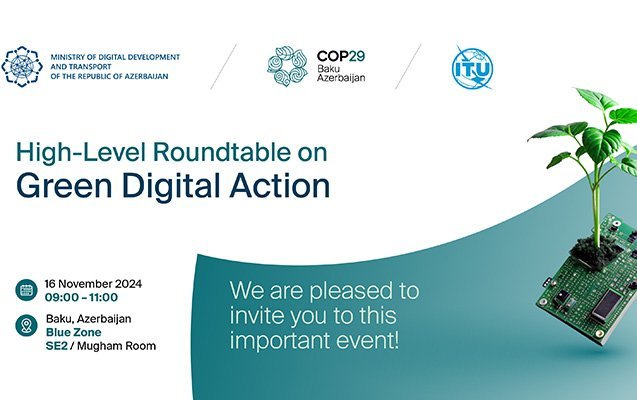 MINISTRY OF DIGITAL DEVELOPMENT AND TRANSPORT OF THE REPUBLIC OF AZERBAIJAN

COP29 Baku Azerbaijan

ITU

High-Level Roundtable on
Green Digital Action

16 November 2024
09:00 – 11:00

Baku, Azerbaijan
Blue Zone
SE2 / Mugham Room

We are pleased to invite you to this important event!